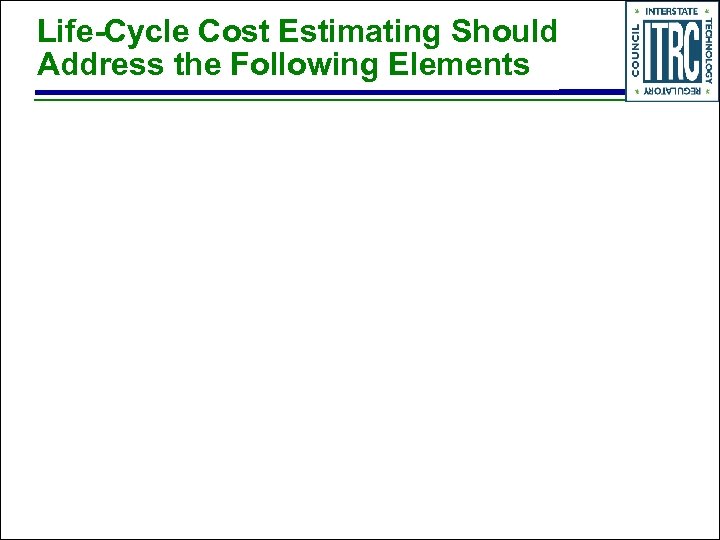 Life-Cycle Cost Estimating Should Address the Following Elements

INTERSTATE
TECHNOLOGY
REGULATORY
COUNCIL
ITRC